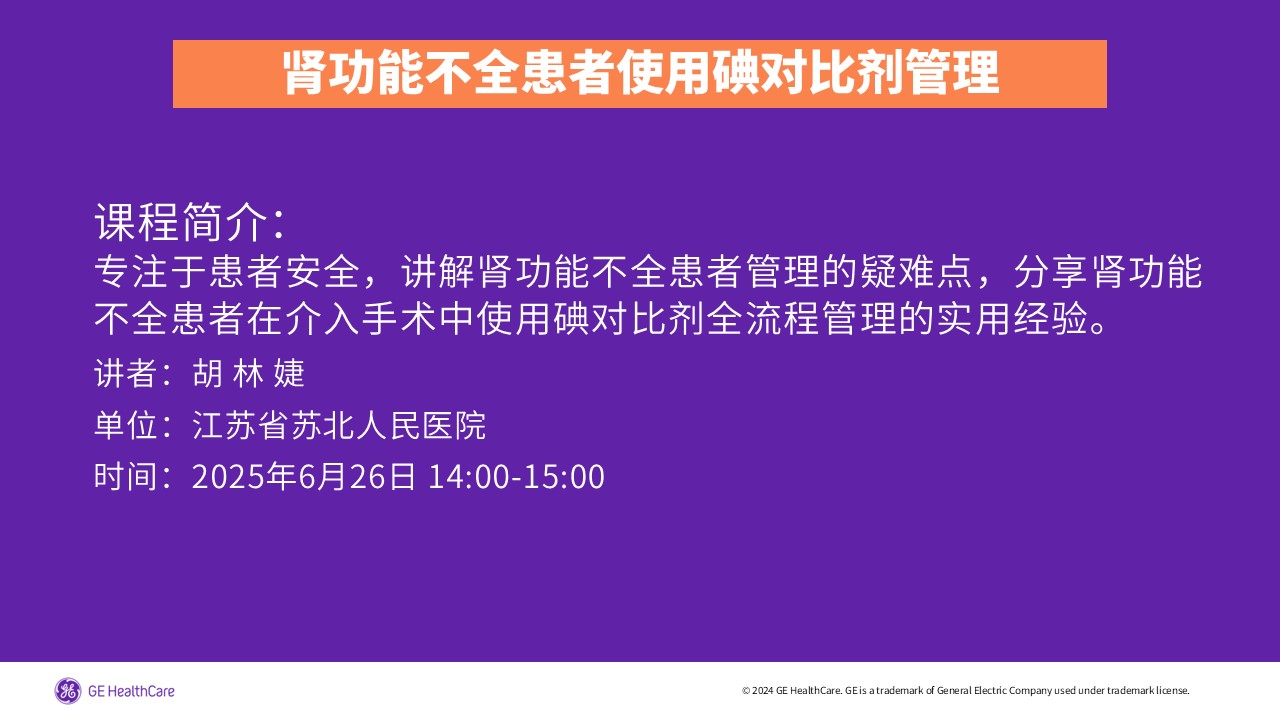 肾功能不全患者使用碘对比剂管理

课程简介：
专注于患者安全，讲解肾功能不全患者管理的疑难点，分享肾功能不全患者在介入手术中使用碘对比剂全流程管理的实用经验。

讲者：胡 林 婕

单位：江苏省苏北人民医院

时间：2025年6月26日 14:00-15:00

GE HealthCare

© 2024 GE HealthCare. GE is a trademark of General Electric Company used under trademark license.